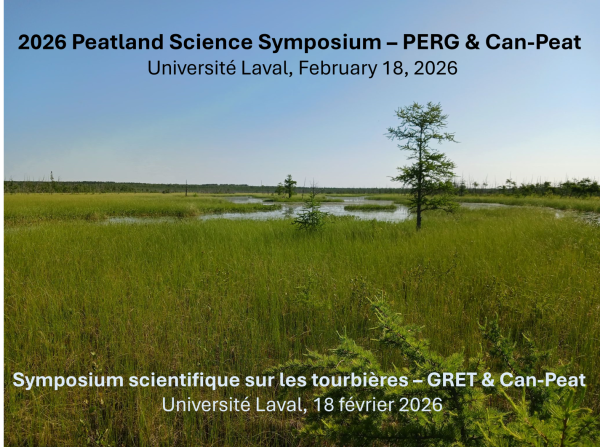 2026 Peatland Science Symposium – PERG & Can-Peat
Université Laval, February 18, 2026

Symposium scientifique sur les tourbières – GRET & Can-Peat
Université Laval, 18 février 2026